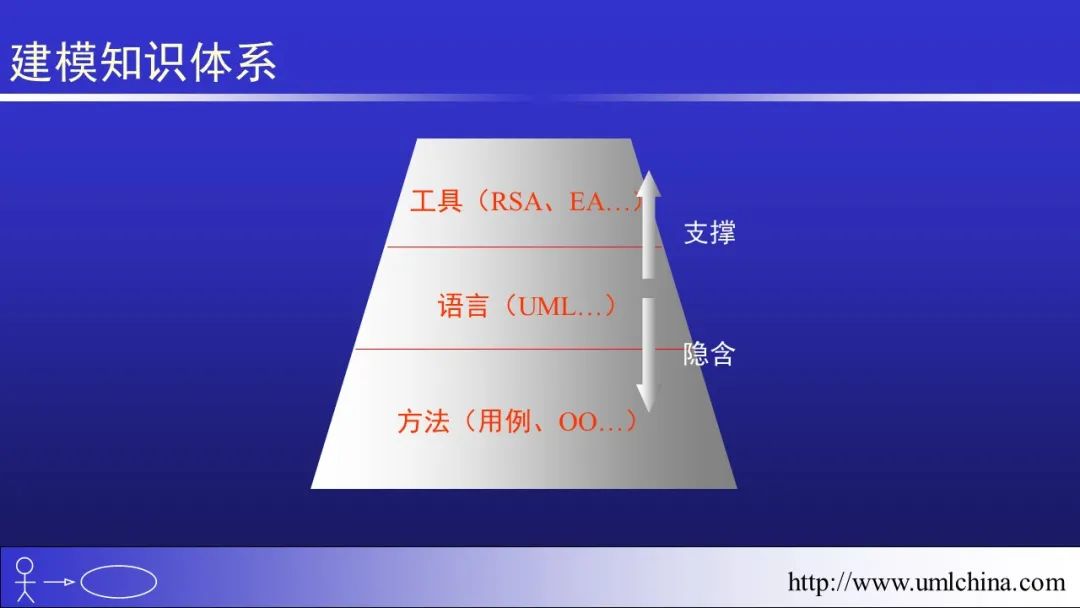 建模知识体系

工具（RSA、EA…）

支撑

语言（UML…）

隐含

方法（用例、OO…）

http://www.umlchina.com